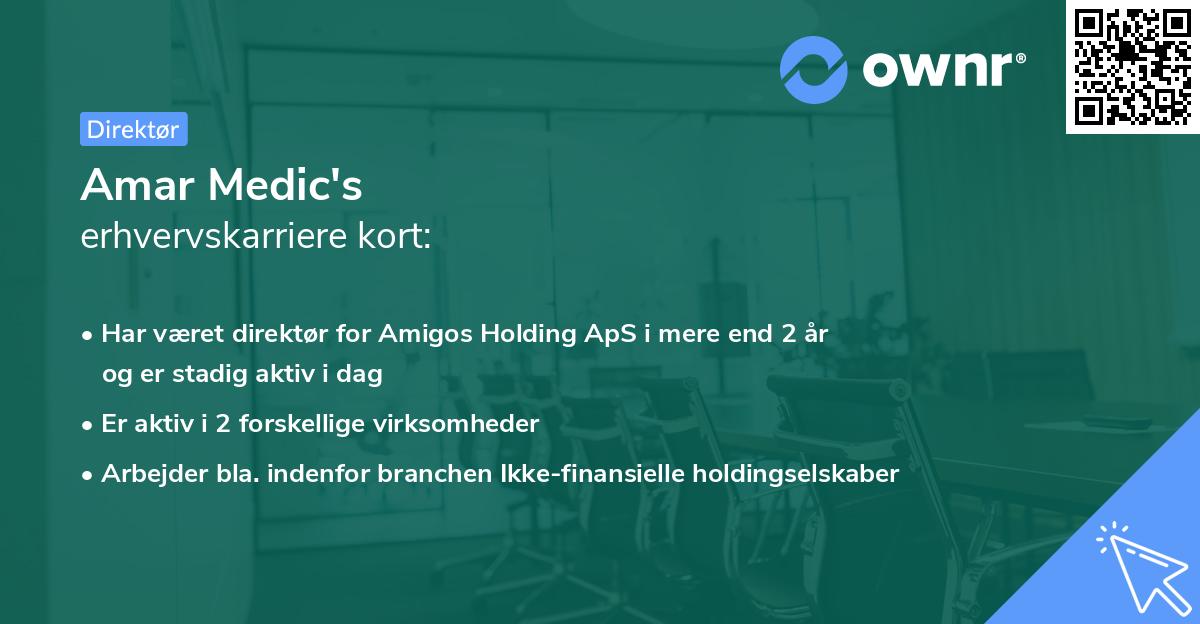 ownr®

Direktør

Amar Medic's
erhvervskarriere kort:

• Har været direktør for Amigos Holding ApS i mere end 2 år og er stadig aktiv i dag
• Er aktiv i 2 forskellige virksomheder
• Arbejder bla. indenfor branchen Ikke-finansielle holdingselskaber